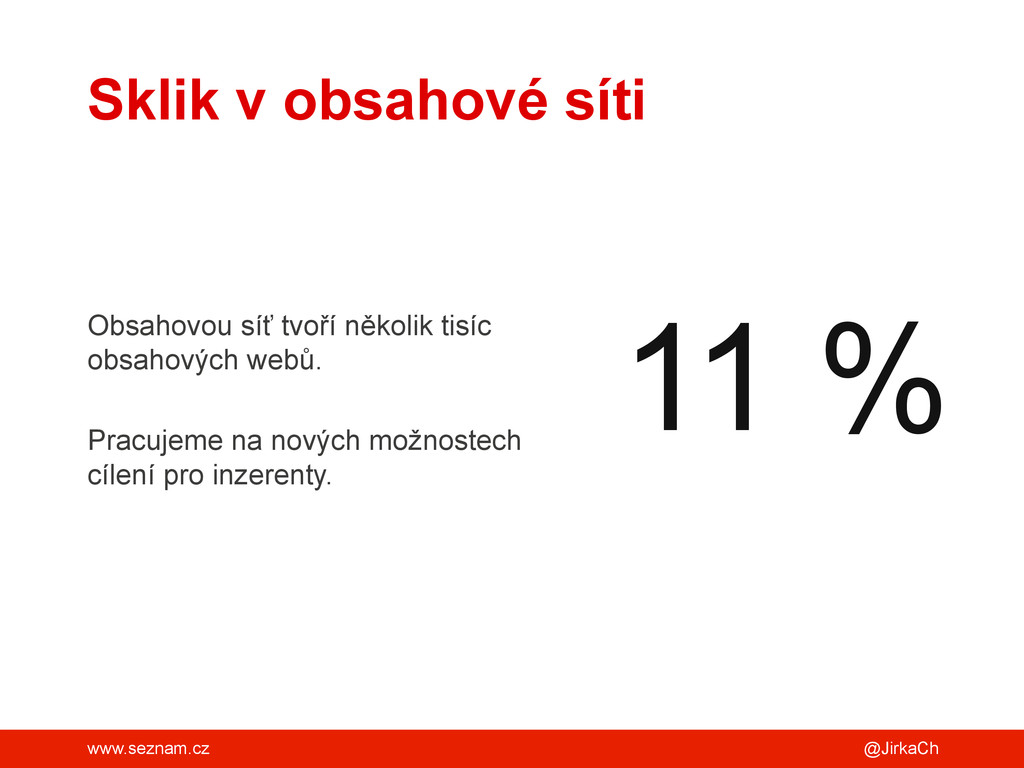 Sklik v obsahové síti

Obsahovou síť tvoří několik tisíc obsahových webů.

Pracujeme na nových možnostech cílení pro inzerenty.

11 %

www.seznam.cz

@JirkaCh